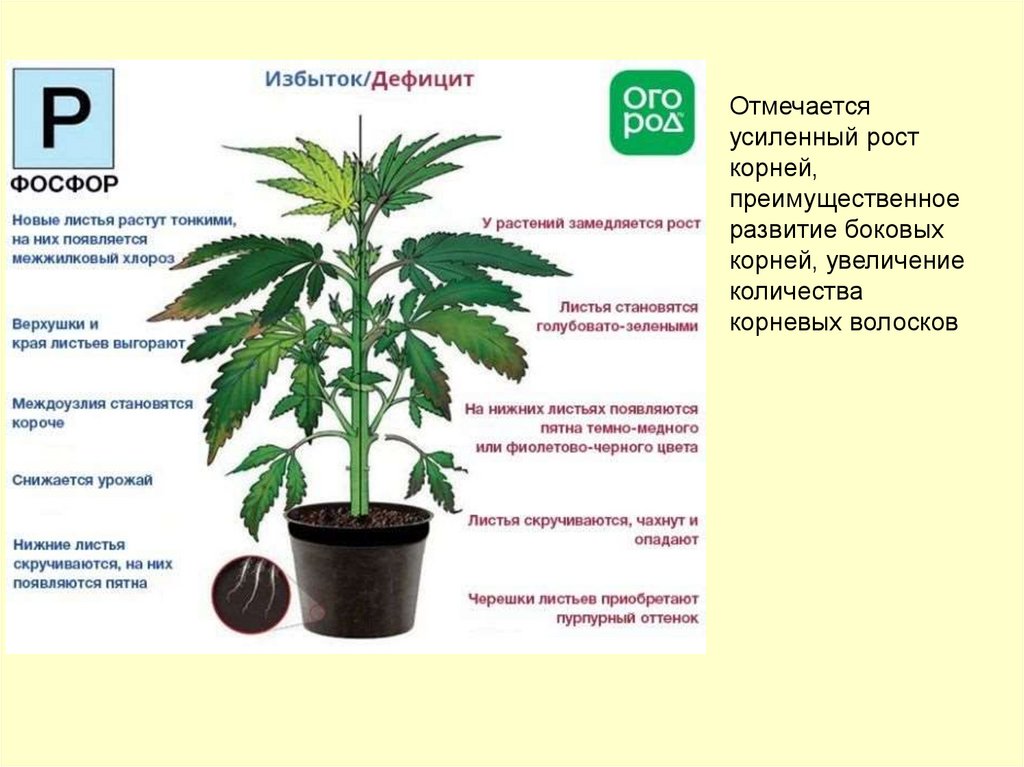 P
ФОСФОР

Избыток/Дефицит

ОГО
РОД

Новые листья растут тонкими, на них появляется межжилковый хлороз

Верхушки и края листьев выгорают

Междоузлия становятся короче

Снижается урожай

Нижние листья скручиваются, на них появляются пятна

У растений замедляется рост

Листья становятся голубовато-зелеными

На нижних листьях появляются пятна темно-медного или фиолетово-черного цвета

Листья скручиваются, чахнут и опадают

Черешки листьев приобретают пурпурный оттенок

Отмечается усиленный рост корней, преимущественное развитие боковых корней, увеличение количества корневых волосков